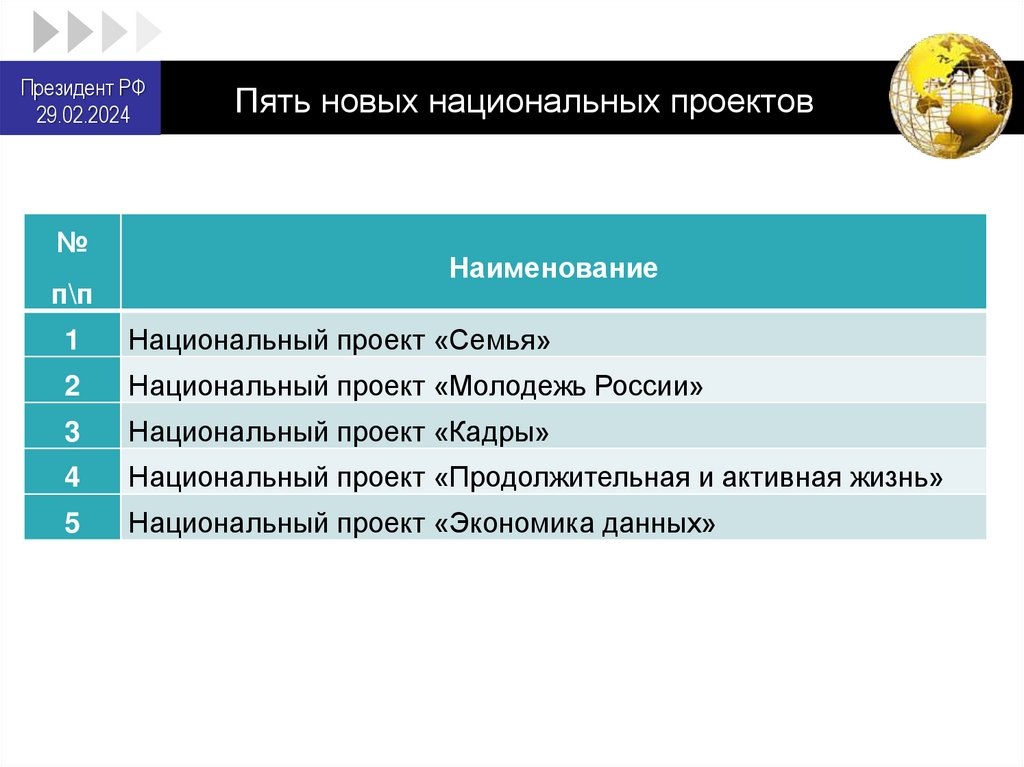 Президент РФ
29.02.2024

Пять новых национальных проектов

| № п\п | Наименование |
|---|---|
| 1 | Национальный проект «Семья» |
| 2 | Национальный проект «Молодежь России» |
| 3 | Национальный проект «Кадры» |
| 4 | Национальный проект «Продолжительная и активная жизнь» |
| 5 | Национальный проект «Экономика данных» |